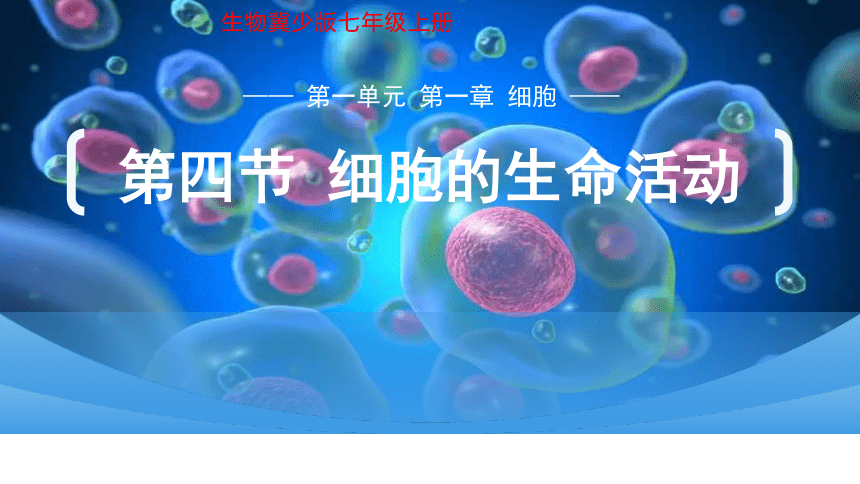 生物冀少版七年级上册

—— 第一单元 第一章 细胞 ——

第四节 细胞的生命活动